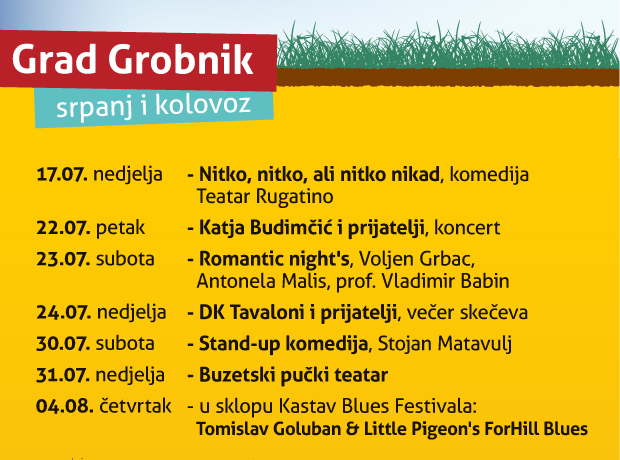 Grad Grobnik
srpanj i kolovoz

17.07. nedjelja - Nitko, nitko, ali nitko nikad, komedija Teatar Rugatino
22.07. petak - Katja Budimčić i prijatelji, koncert
23.07. subota - Romantic night's, Voljen Grbac, Antonela Malis, prof. Vladimir Babin
24.07. nedjelja - DK Tavaloni i prijatelji, večer skečeva
30.07. subota - Stand-up komedija, Stojan Matavulj
31.07. nedjelja - Buzetski pučki teatar
04.08. četvrtak - u sklopu Kastav Blues Festivala: Tomislav Goluban & Little Pigeon's ForHill Blues